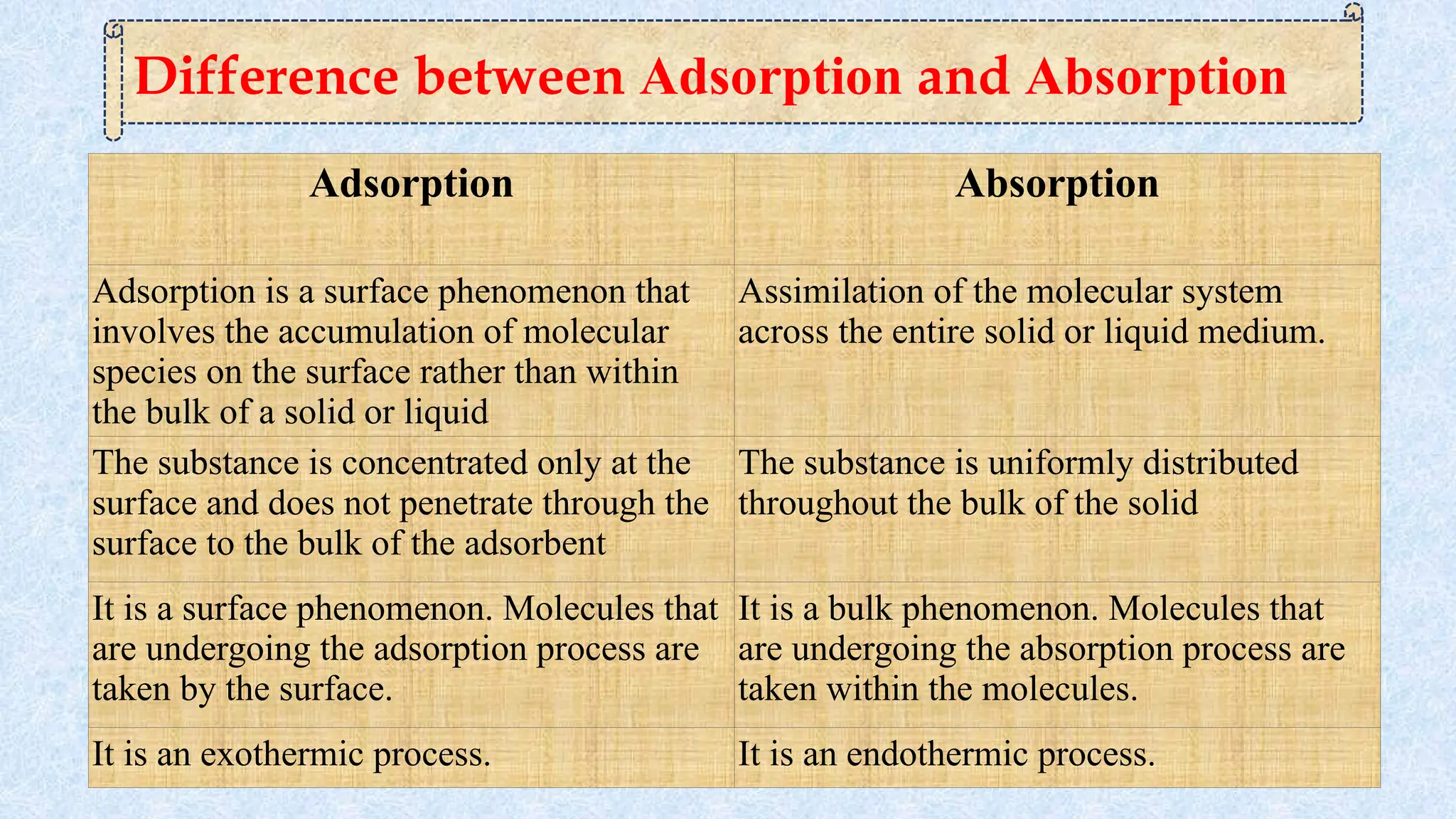 Difference between Adsorption and Absorption

| Adsorption | Absorption |
|---|---|
| Adsorption is a surface phenomenon that involves the accumulation of molecular species on the surface rather than within the bulk of a solid or liquid | Assimilation of the molecular system across the entire solid or liquid medium. |
| The substance is concentrated only at the surface and does not penetrate through the surface to the bulk of the adsorbent | The substance is uniformly distributed throughout the bulk of the solid |
| It is a surface phenomenon. Molecules that are undergoing the adsorption process are taken by the surface. | It is a bulk phenomenon. Molecules that are undergoing the absorption process are taken within the molecules. |
| It is an exothermic process. | It is an endothermic process. |